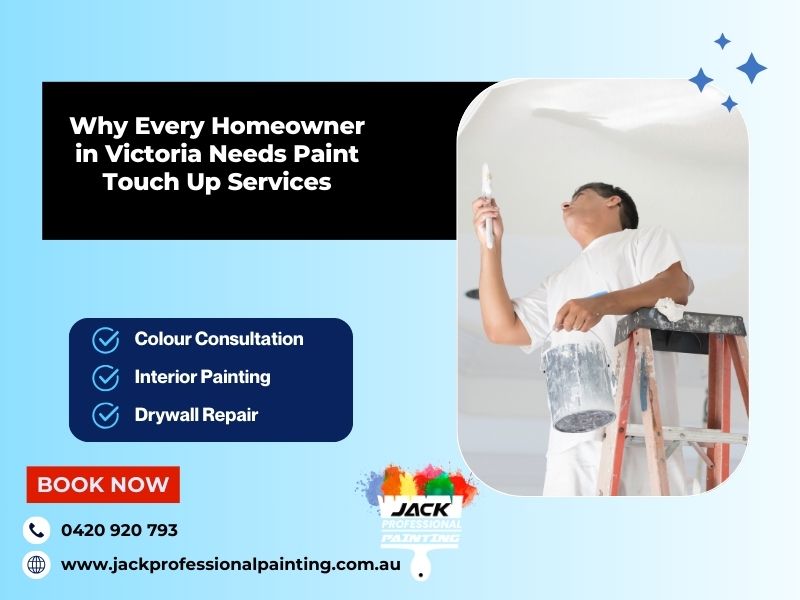 Why Every Homeowner in Victoria Needs Paint Touch Up Services

Colour Consultation
Interior Painting
Drywall Repair

BOOK NOW

0420 920 793

www.jackprofessionalpainting.com.au

JACK
PROFESSIONAL
PAINTING